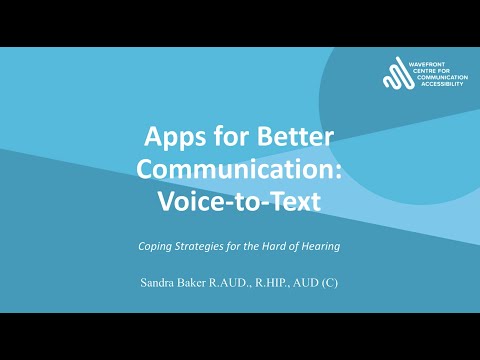 WAVEFRONT CENTRE FOR COMMUNICATION ACCESSIBILITY

Apps for Better Communication: Voice-to-Text

Coping Strategies for the Hard of Hearing

Sandra Baker R.AUD., R.HIP., AUD (C)